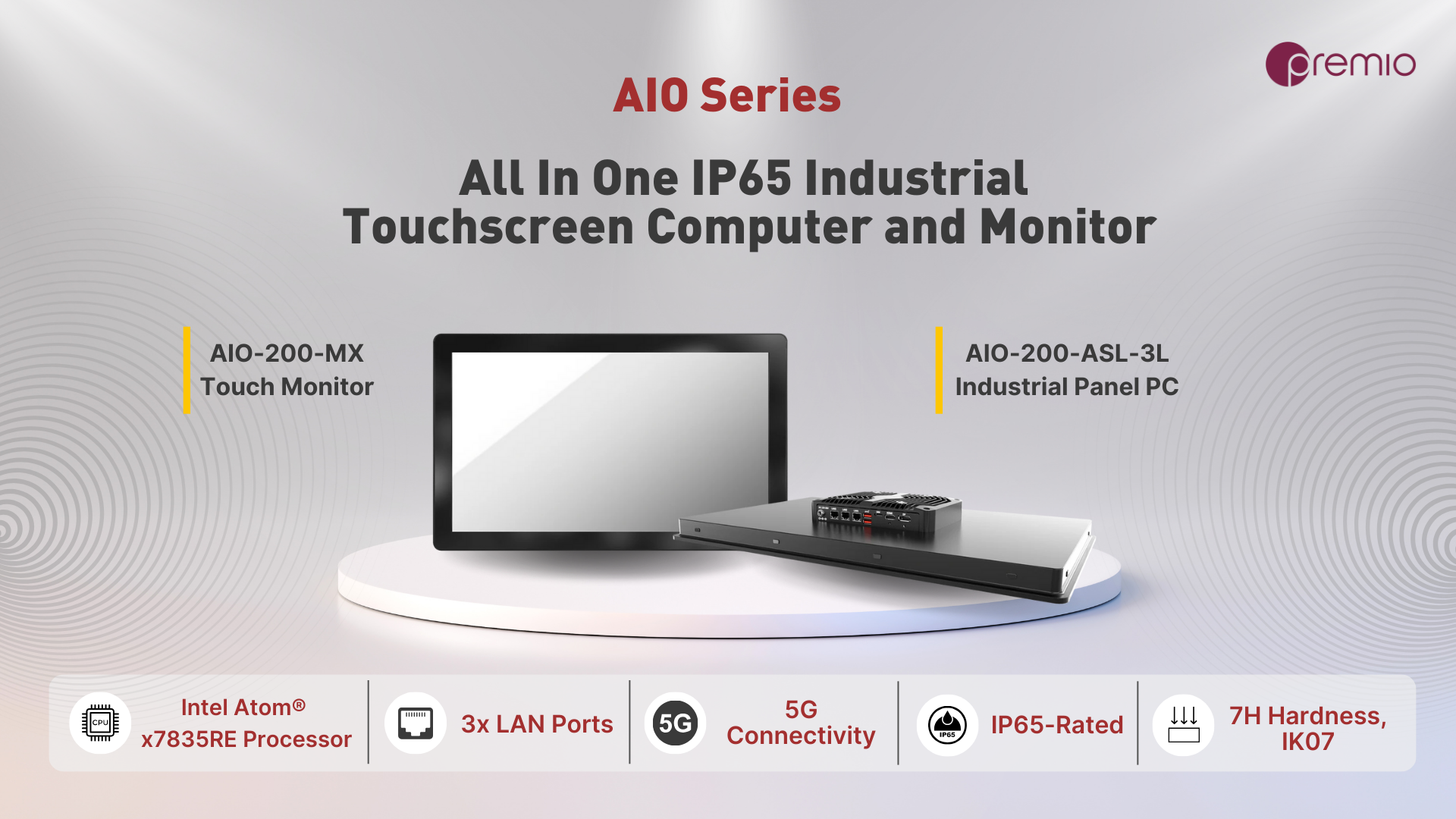 premio

AIO Series

All In One IP65 Industrial Touchscreen Computer and Monitor

AIO-200-MX
Touch Monitor

AIO-200-ASL-3L
Industrial Panel PC

CPU

Intel Atom®
x7835RE Processor

3x LAN Ports

5G

5G
Connectivity

IP65

IP65-Rated

7H Hardness,
IK07